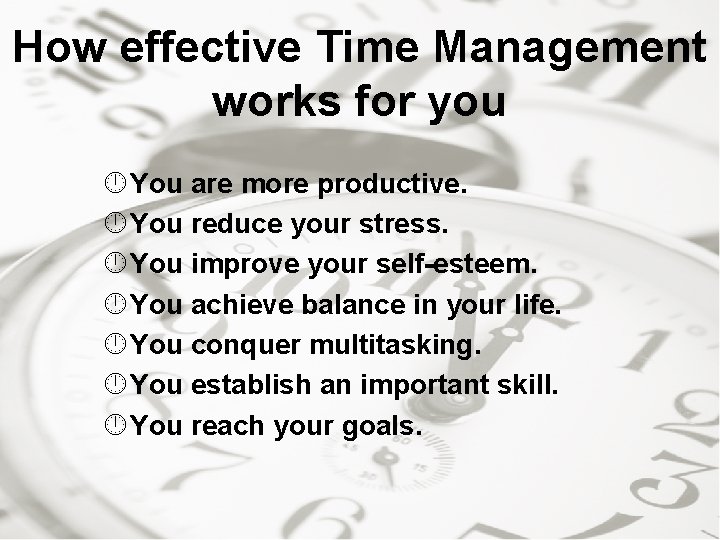 How effective Time Management works for you

You are more productive.
You reduce your stress.
You improve your self-esteem.
You achieve balance in your life.
You conquer multitasking.
You establish an important skill.
You reach your goals.